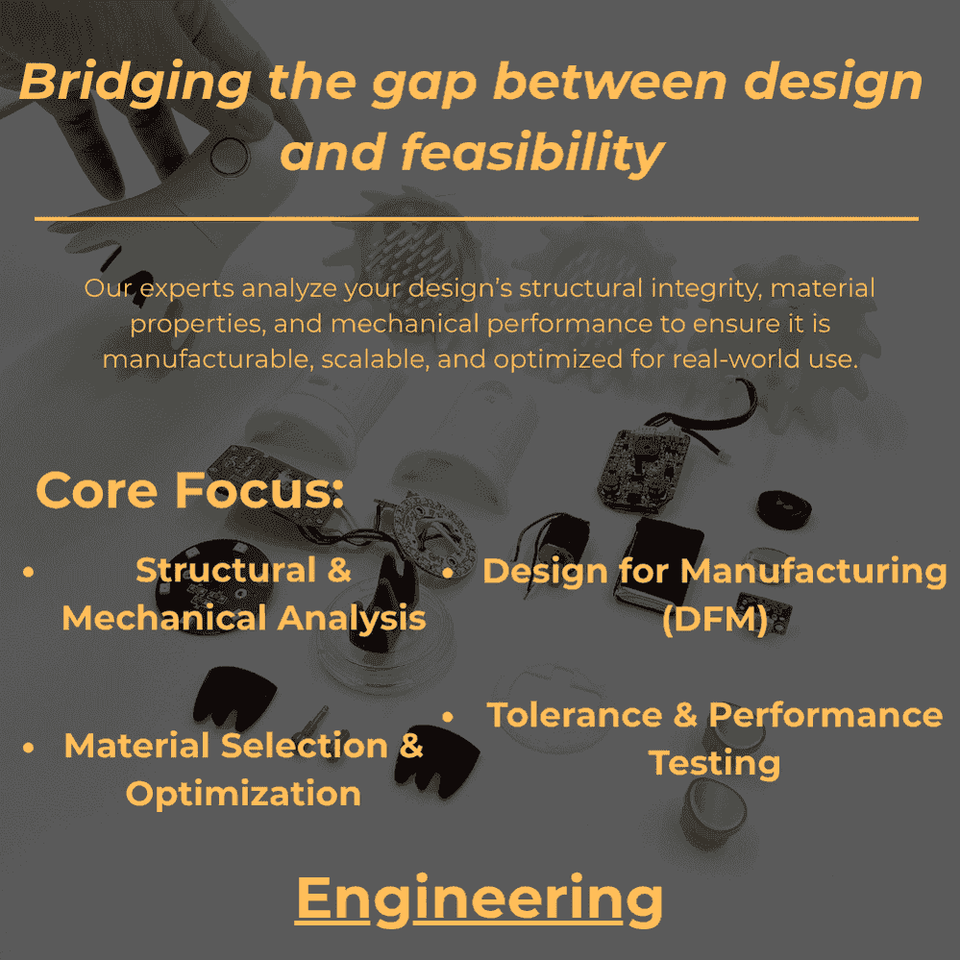 Bridging the gap between design and feasibility

Our experts analyze your design's structural integrity, material properties, and mechanical performance to ensure it is manufacturable, scalable, and optimized for real-world use.

Core Focus:

• Structural & Mechanical Analysis

• Material Selection & Optimization

• Design for Manufacturing (DFM)

• Tolerance & Performance Testing

Engineering